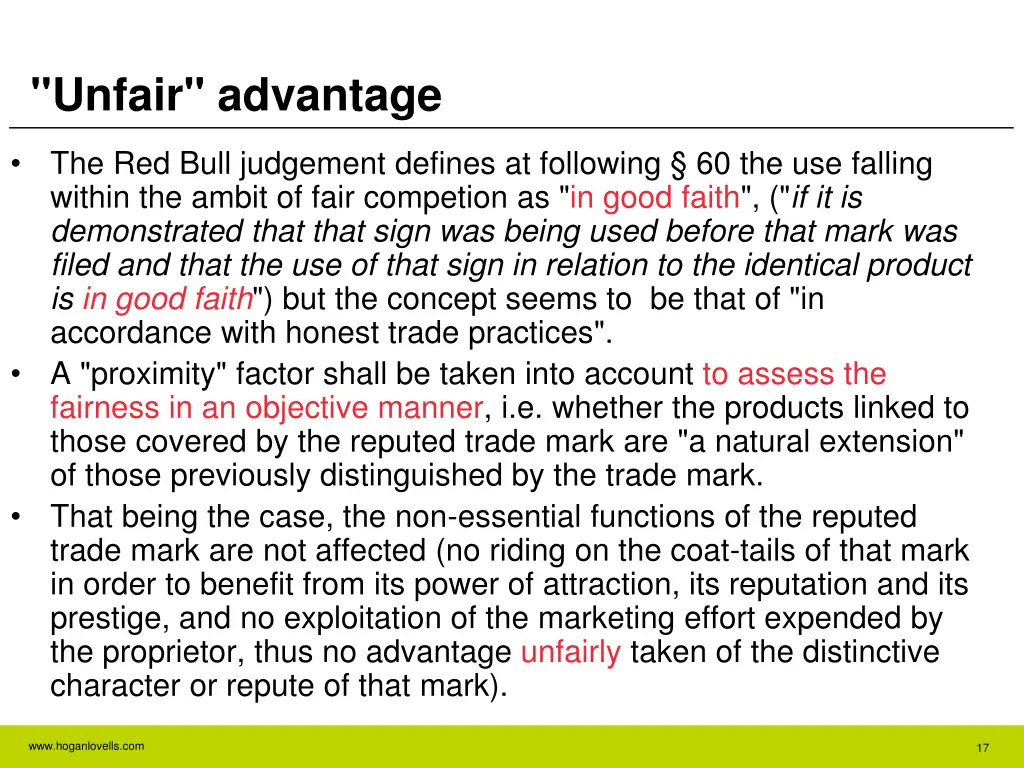 "Unfair" advantage

• The Red Bull judgement defines at following § 60 the use falling within the ambit of fair competion as "in good faith", ("if it is demonstrated that that sign was being used before that mark was filed and that the use of that sign in relation to the identical product is in good faith") but the concept seems to be that of "in accordance with honest trade practices".

• A "proximity" factor shall be taken into account to assess the fairness in an objective manner, i.e. whether the products linked to those covered by the reputed trade mark are "a natural extension" of those previously distinguished by the trade mark.

• That being the case, the non-essential functions of the reputed trade mark are not affected (no riding on the coat-tails of that mark in order to benefit from its power of attraction, its reputation and its prestige, and no exploitation of the marketing effort expended by the proprietor, thus no advantage unfairly taken of the distinctive character or repute of that mark).

www.hoganlovells.com

17